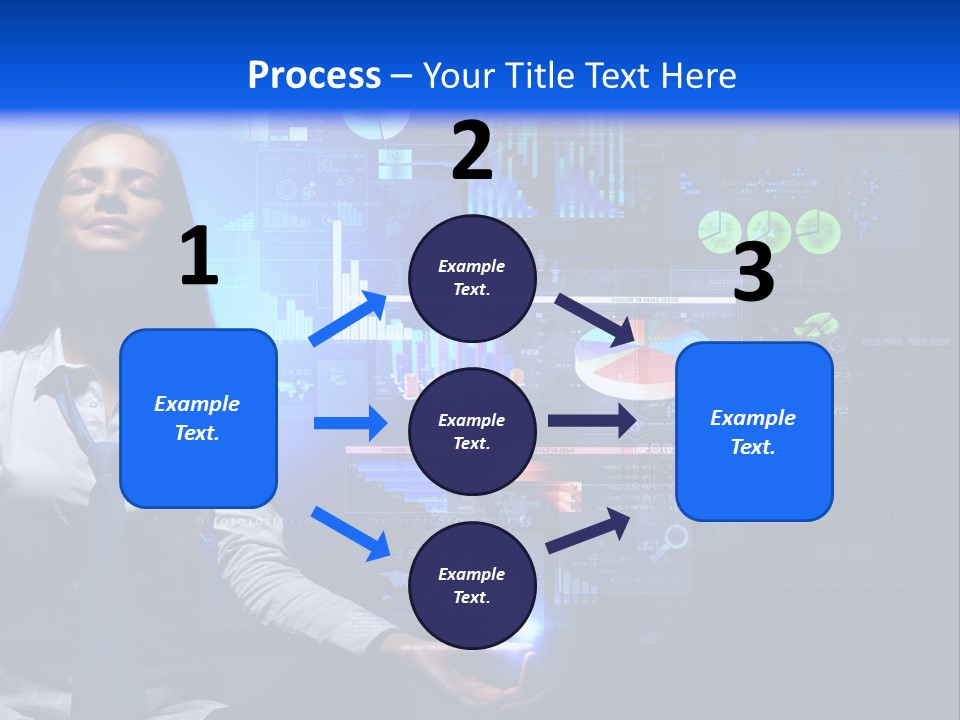 Process – Your Title Text Here

1

Example Text.

2

Example Text.

Example Text.

Example Text.

3

Example Text.